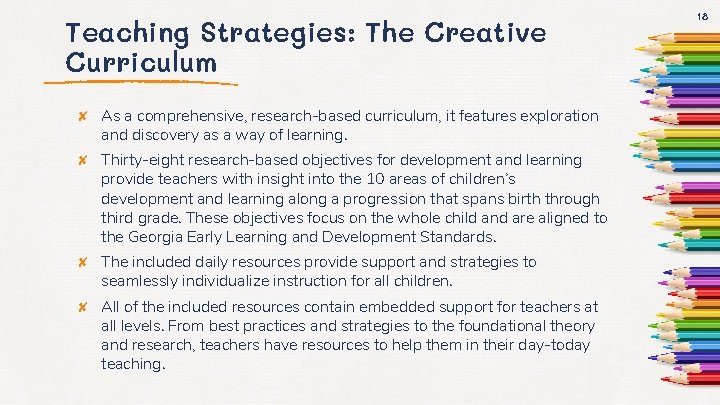 18

Teaching Strategies: The Creative Curriculum

✘ As a comprehensive, research-based curriculum, it features exploration and discovery as a way of learning.

✘ Thirty-eight research-based objectives for development and learning provide teachers with insight into the 10 areas of children's development and learning along a progression that spans birth through third grade. These objectives focus on the whole child and are aligned to the Georgia Early Learning and Development Standards.

✘ The included daily resources provide support and strategies to seamlessly individualize instruction for all children.

✘ All of the included resources contain embedded support for teachers at all levels. From best practices and strategies to the foundational theory and research, teachers have resources to help them in their day-today teaching.